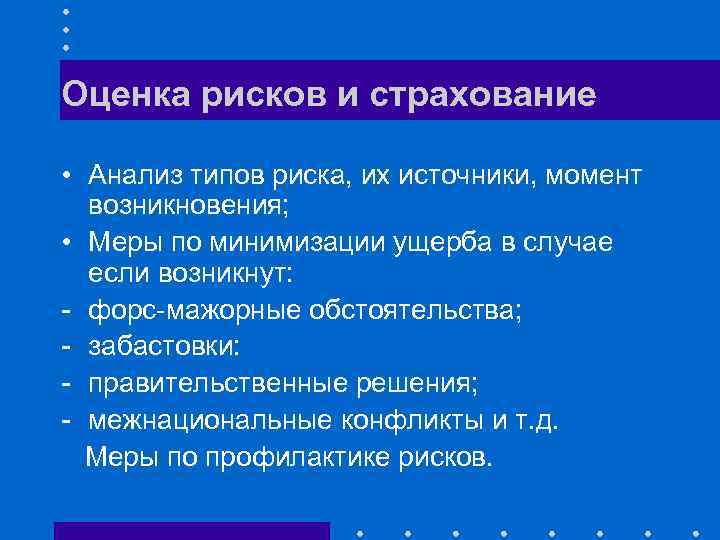 Оценка рисков и страхование

• Анализ типов риска, их источники, момент возникновения;
• Меры по минимизации ущерба в случае если возникнут:
- форс-мажорные обстоятельства;
- забастовки:
- правительственные решения;
- межнациональные конфликты и т.д.
Меры по профилактике рисков.